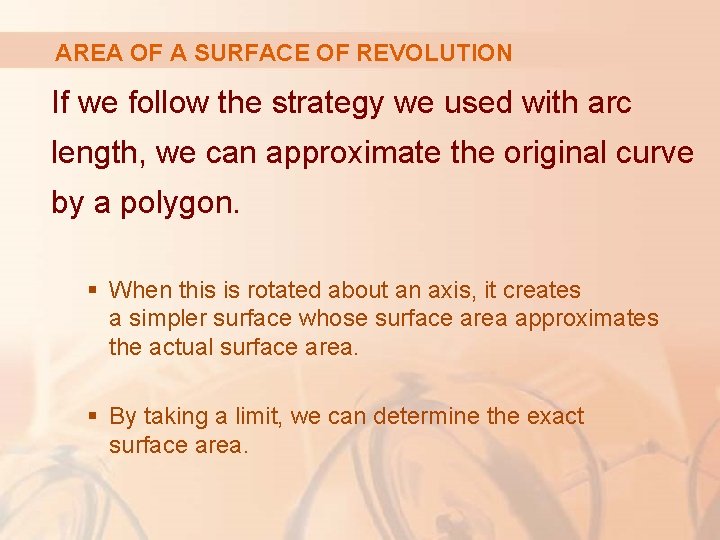 AREA OF A SURFACE OF REVOLUTION

If we follow the strategy we used with arc length, we can approximate the original curve by a polygon.

▪ When this is rotated about an axis, it creates a simpler surface whose surface area approximates the actual surface area.

▪ By taking a limit, we can determine the exact surface area.